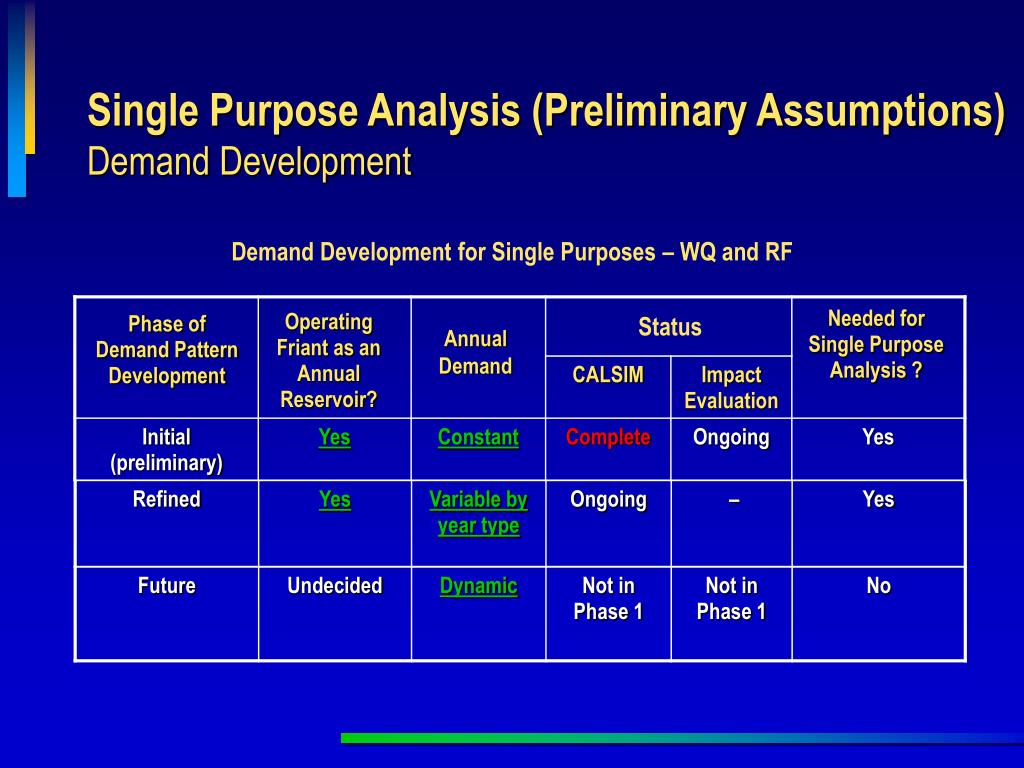 Single Purpose Analysis (Preliminary Assumptions)
Demand Development

Demand Development for Single Purposes – WQ and RF

| Phase of Demand Pattern Development | Operating Friant as an Annual Reservoir? | Annual Demand | Status: CALSIM | Status: Impact Evaluation | Needed for Single Purpose Analysis ? |
|---|---|---|---|---|---|
| Initial (preliminary) | Yes | Constant | Complete | Ongoing | Yes |
| Refined | Yes | Variable by year type | Ongoing | – | Yes |
| Future | Undecided | Dynamic | Not in Phase 1 | Not in Phase 1 | No |